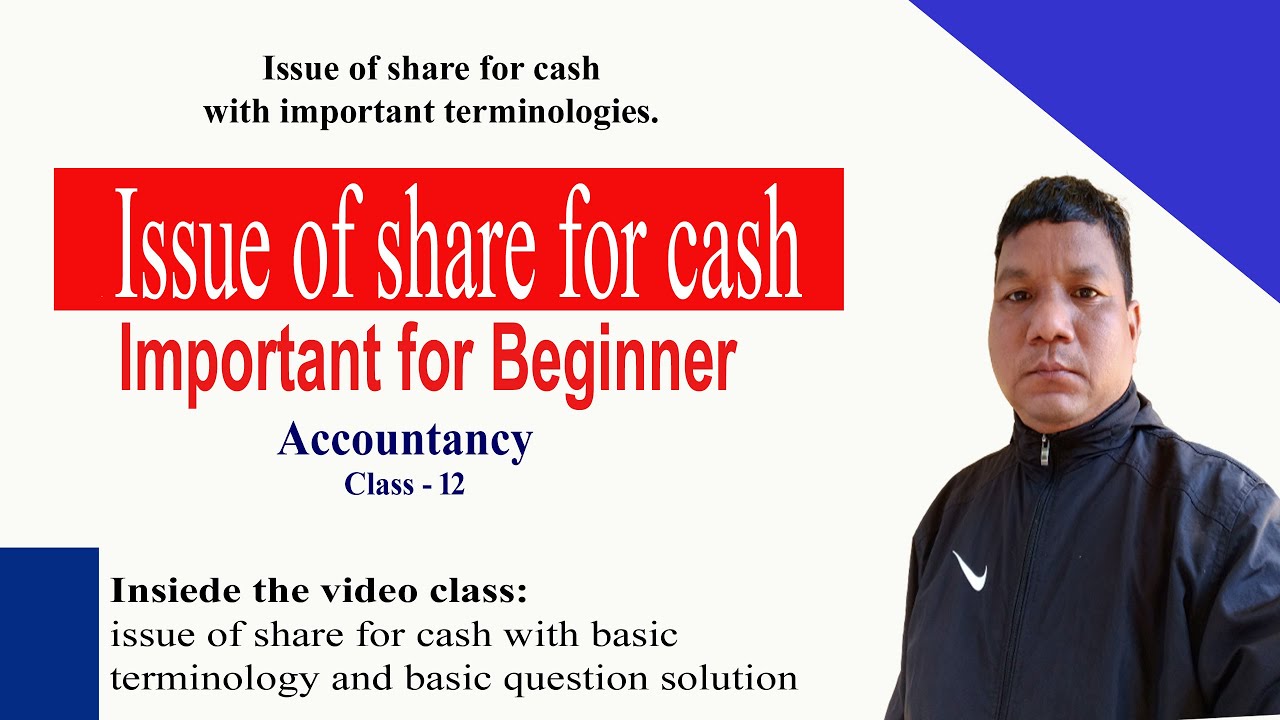 Issue of share for cash
with important terminologies.

Issue of share for cash

Important for Beginner

Accountancy
Class - 12

Insiede the video class:
issue of share for cash with basic terminology and basic question solution